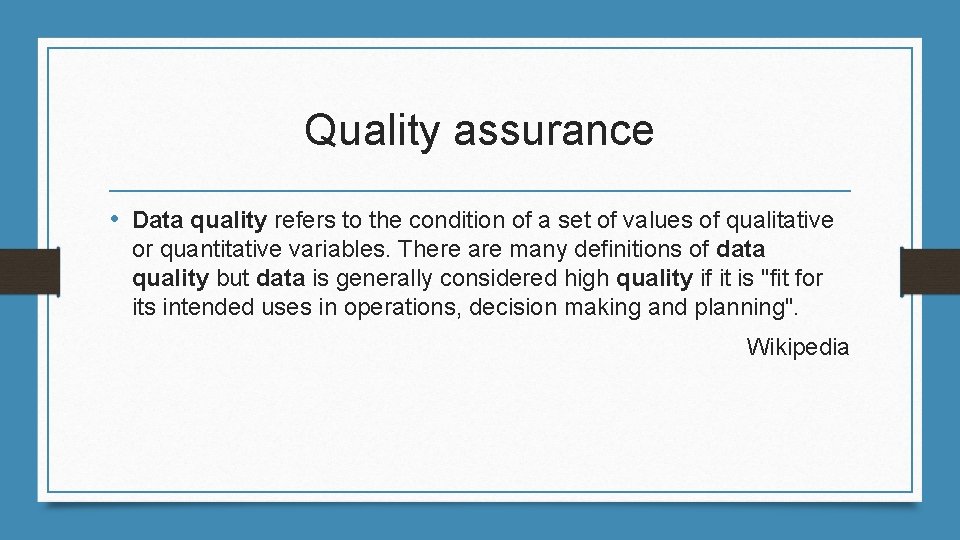 Quality assurance

• Data quality refers to the condition of a set of values of qualitative or quantitative variables. There are many definitions of data quality but data is generally considered high quality if it is "fit for its intended uses in operations, decision making and planning".

Wikipedia